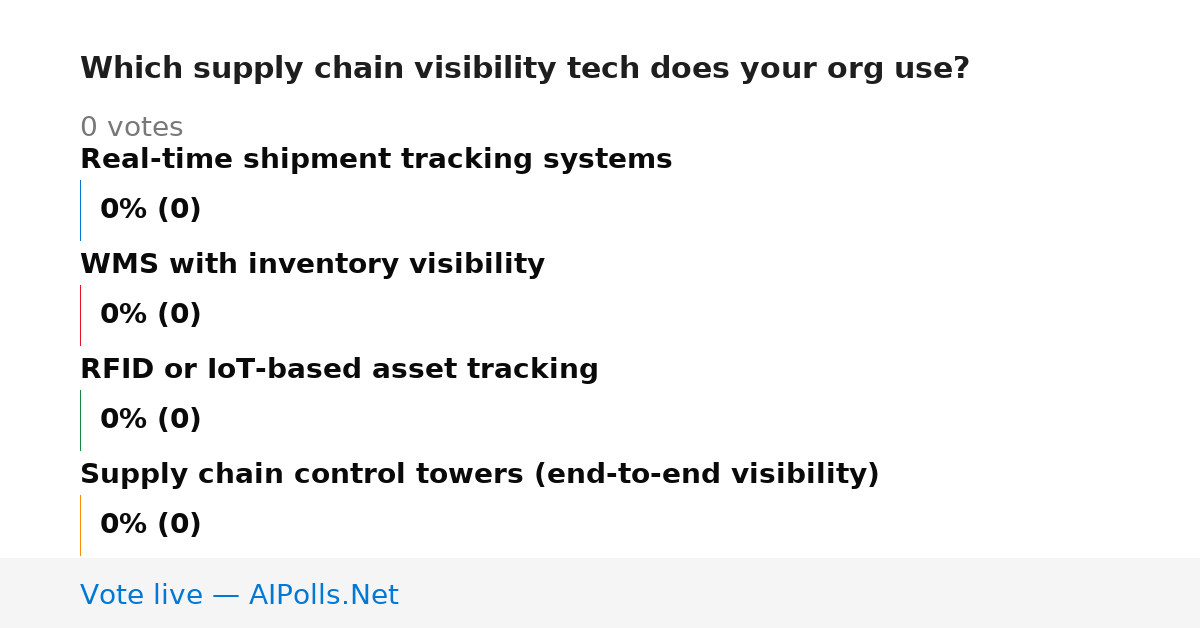 Which supply chain visibility tech does your org use?

0 votes

Real-time shipment tracking systems

0% (0)

WMS with inventory visibility

0% (0)

RFID or IoT-based asset tracking

0% (0)

Supply chain control towers (end-to-end visibility)

0% (0)

Vote live — AIPolls.Net